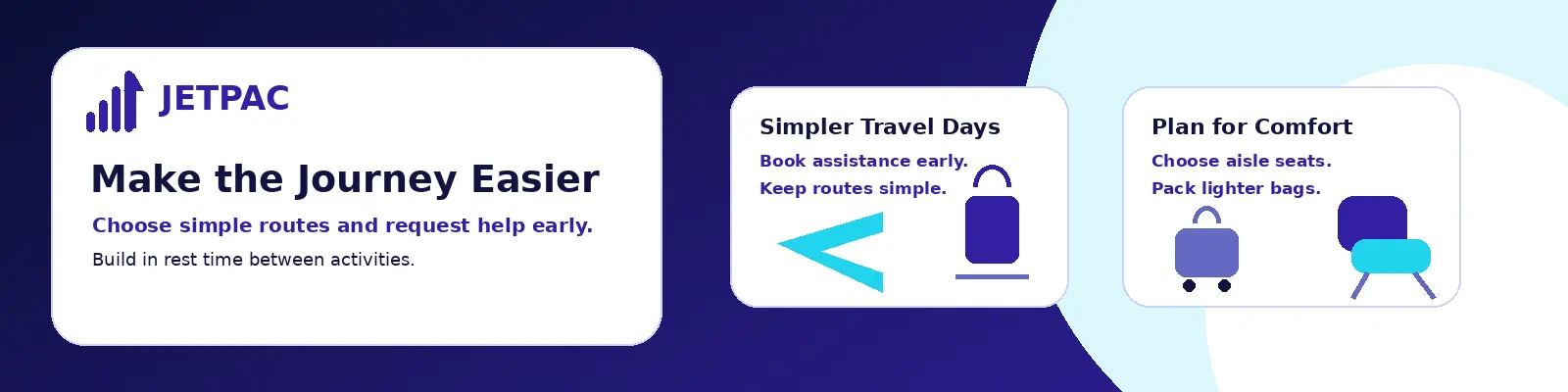 JETPAC

Make the Journey Easier

Choose simple routes and request help early.

Build in rest time between activities.

Simpler Travel Days

Book assistance early.

Keep routes simple.

Plan for Comfort

Choose aisle seats.

Pack lighter bags.